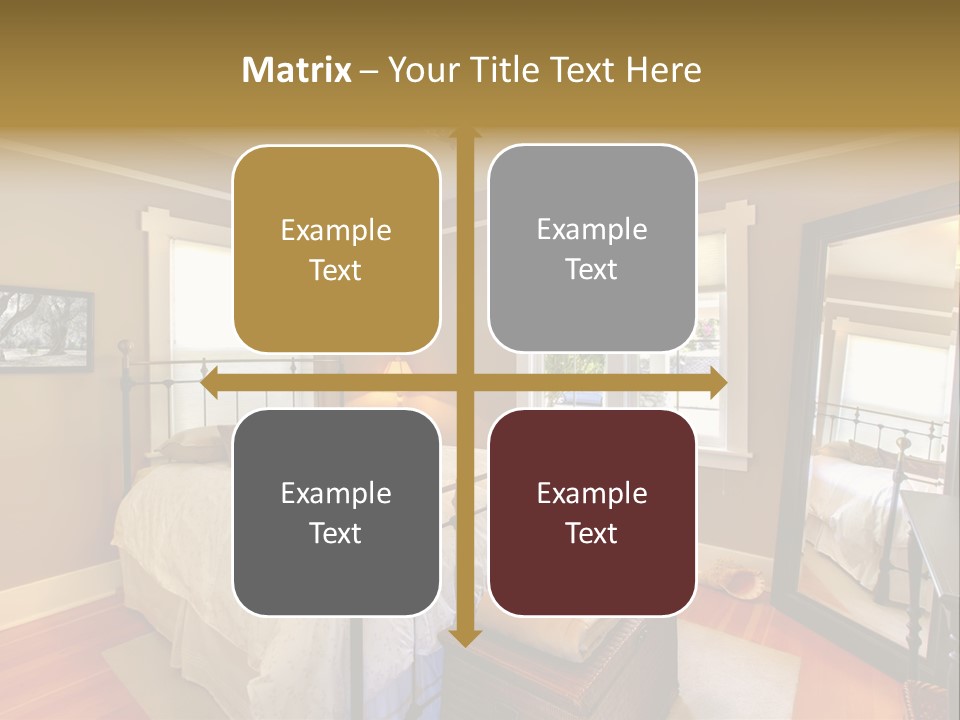 **Matrix** – Your Title Text Here

Example Text

Example Text

Example Text

Example Text